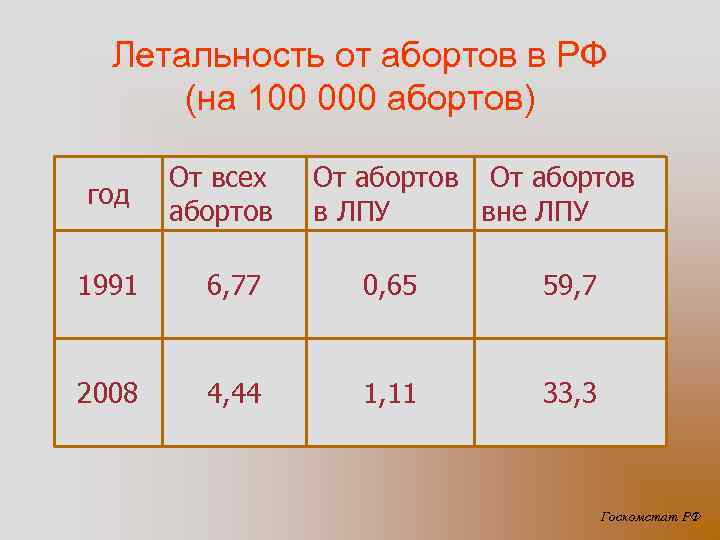 Летальность от абортов в РФ
(на 100 000 абортов)

| год | От всех абортов | От абортов в ЛПУ | От абортов вне ЛПУ |
|---|---|---|---|
| 1991 | 6,77 | 0,65 | 59,7 |
| 2008 | 4,44 | 1,11 | 33,3 |

Госкомстат РФ